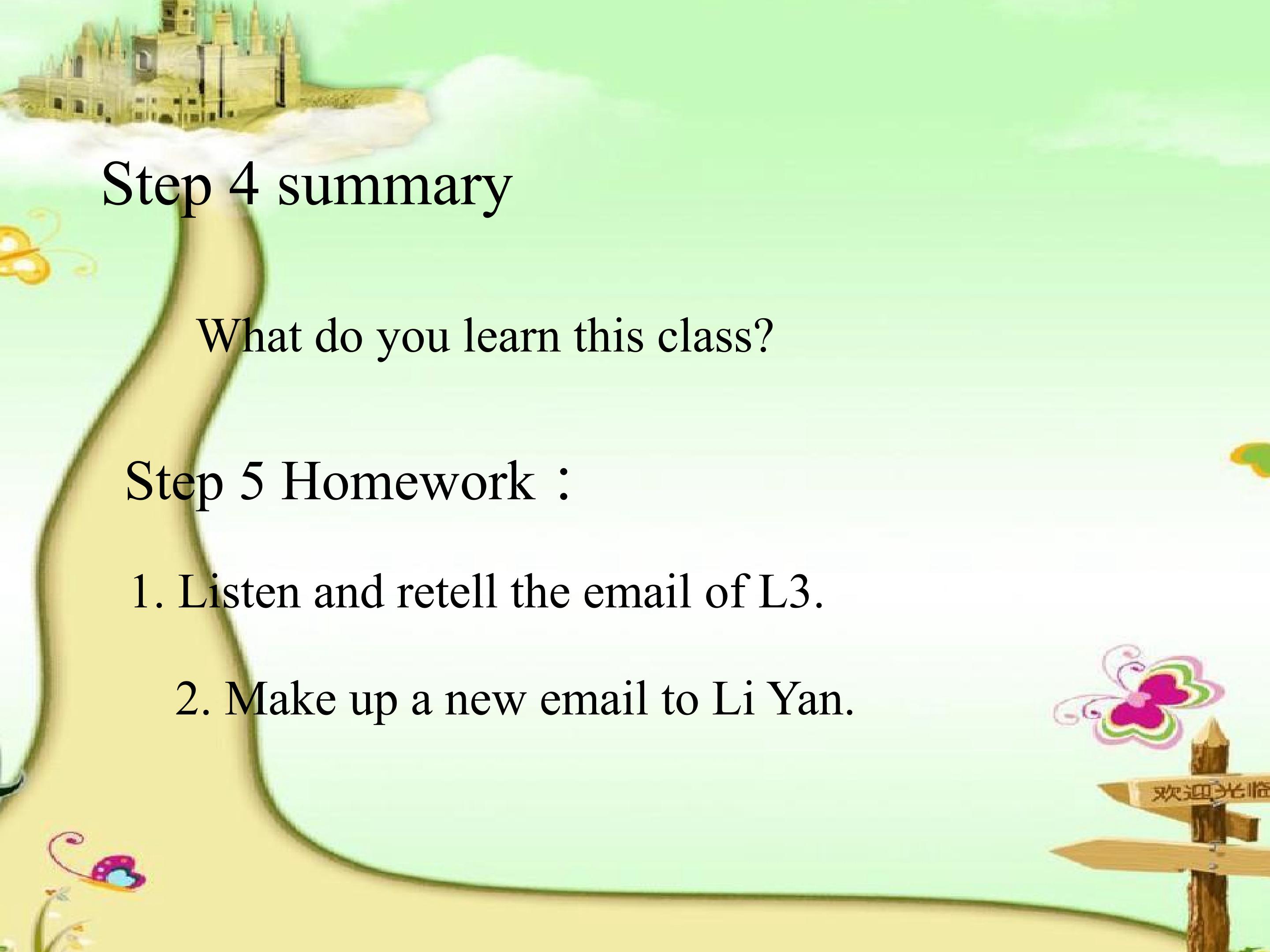 Step 4 summary

What do you learn this class?

Step 5 Homework：

1. Listen and retell the email of L3.

2. Make up a new email to Li Yan.

欢迎光临